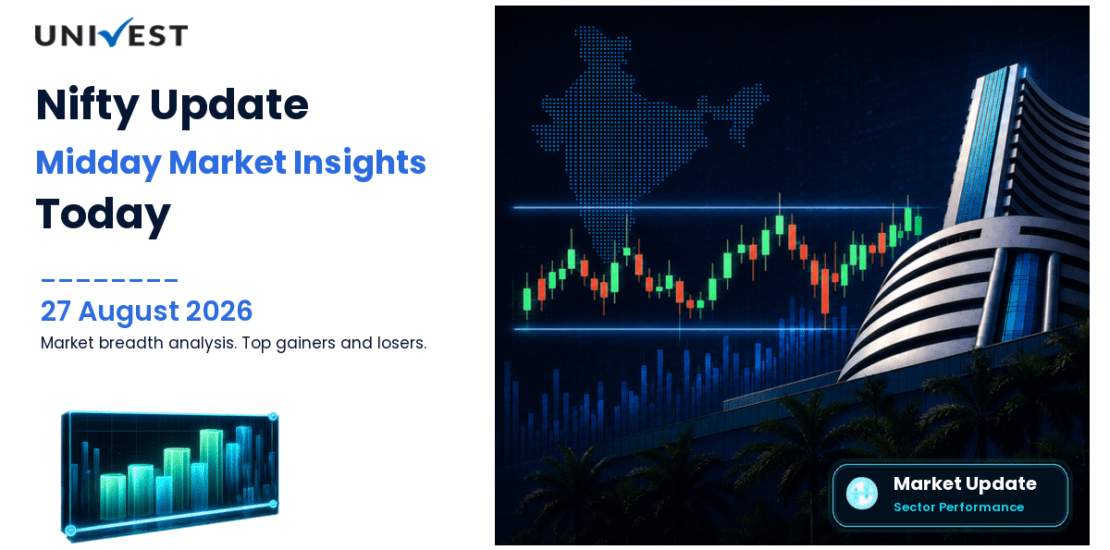 UNIVEST

Nifty Update

Midday Market Insights

Today

27 August 2026

Market breadth analysis. Top gainers and losers.

Market Update

Sector Performance